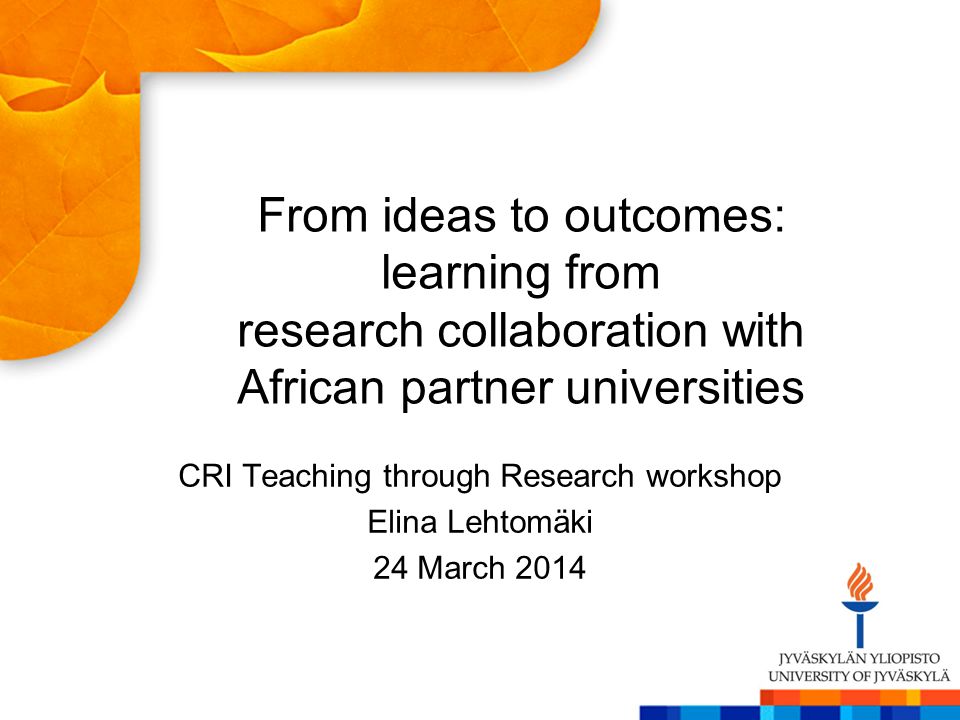 From ideas to outcomes: learning from research collaboration with African partner universities

CRI Teaching through Research workshop

Elina Lehtomäki

24 March 2014

JYVÄSKYLÄN YLIOPISTO
UNIVERSITY OF JYVÄSKYLÄ